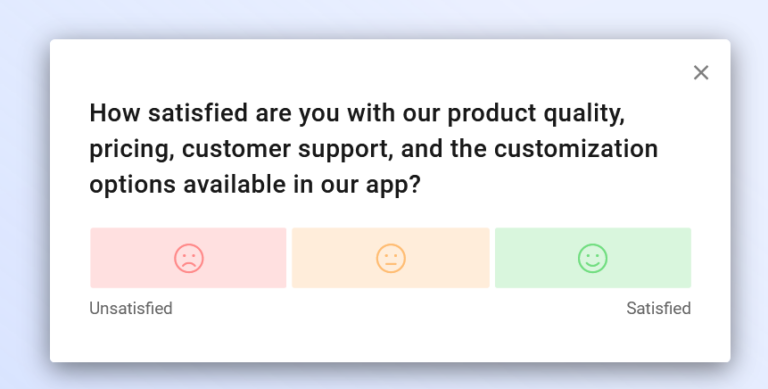 ×

How satisfied are you with our product quality, pricing, customer support, and the customization options available in our app?

Unsatisfied

Satisfied